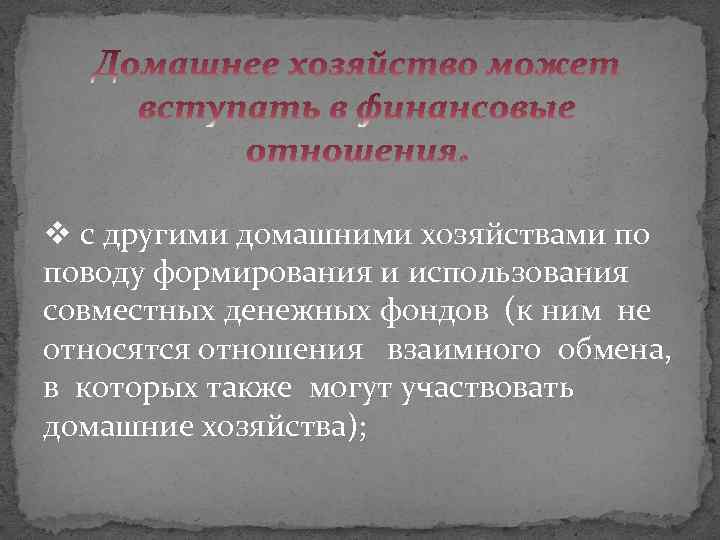 Домашнее хозяйство может вступать в финансовые отношения.

❖ с другими домашними хозяйствами по поводу формирования и использования совместных денежных фондов (к ним не относятся отношения взаимного обмена, в которых также могут участвовать домашние хозяйства);